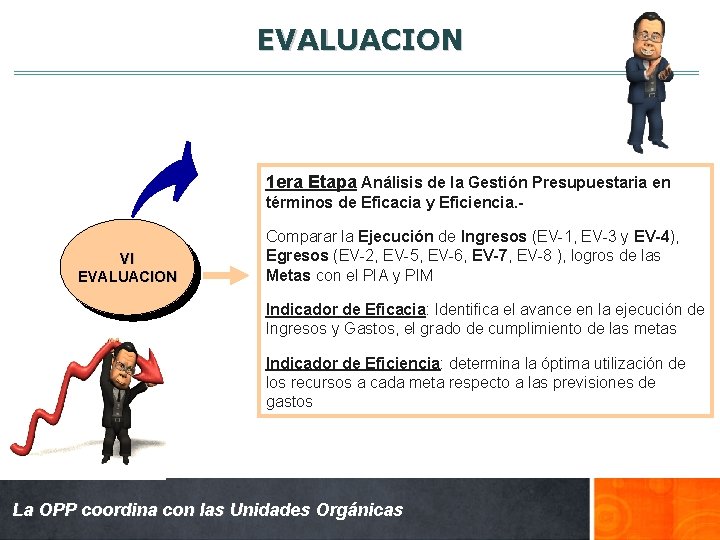 EVALUACION

VI
EVALUACION

1era Etapa Análisis de la Gestión Presupuestaria en términos de Eficacia y Eficiencia.-

Comparar la Ejecución de Ingresos (EV-1, EV-3 y EV-4), Egresos (EV-2, EV-5, EV-6, EV-7, EV-8 ), logros de las Metas con el PIA y PIM

Indicador de Eficacia: Identifica el avance en la ejecución de Ingresos y Gastos, el grado de cumplimiento de las metas

Indicador de Eficiencia: determina la óptima utilización de los recursos a cada meta respecto a las previsiones de gastos

La OPP coordina con las Unidades Orgánicas